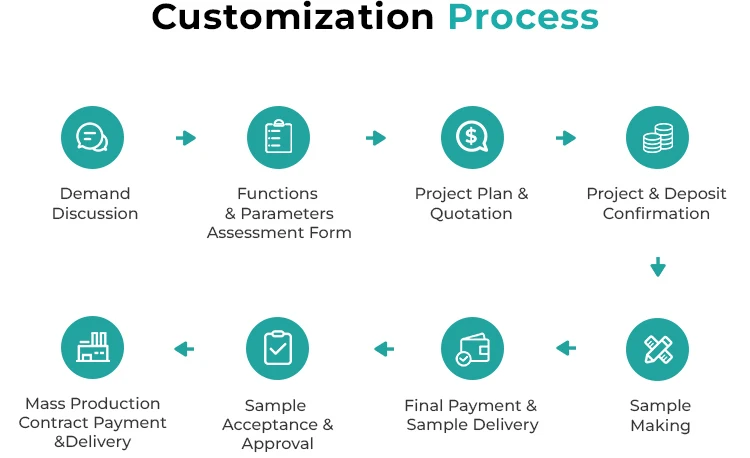 Customization Process

Demand Discussion

Functions & Parameters Assessment Form

Project Plan & Quotation

Project & Deposit Confirmation

Sample Making

Final Payment & Sample Delivery

Sample Acceptance & Approval

Mass Production Contract Payment &Delivery